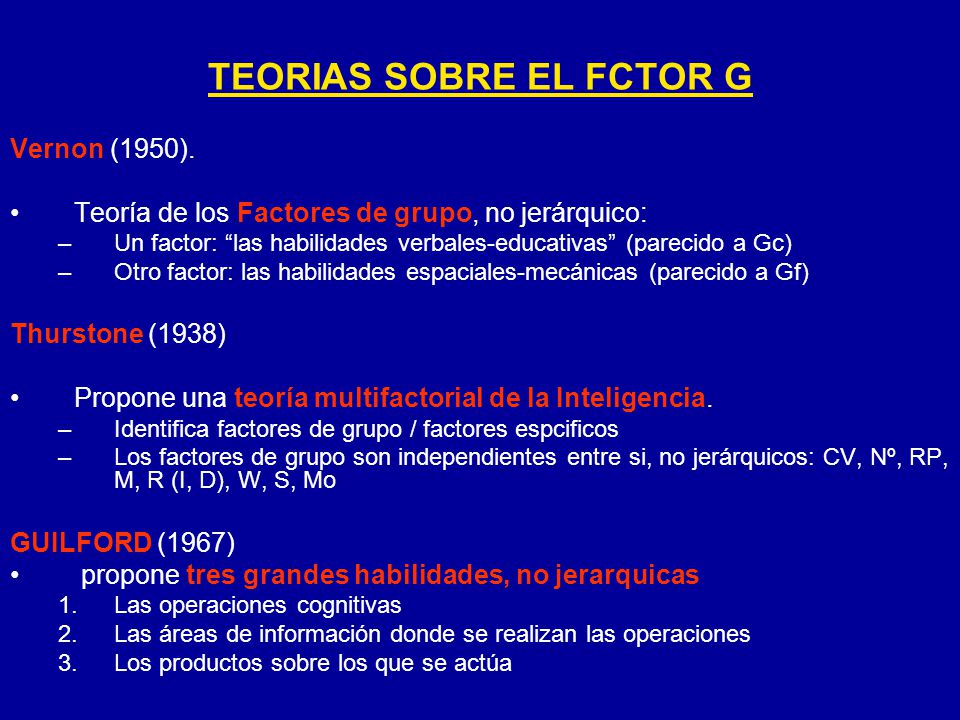 TEORIAS SOBRE EL FCTOR G

Vernon (1950).

• Teoría de los Factores de grupo, no jerárquico:
– Un factor: “las habilidades verbales-educativas” (parecido a Gc)
– Otro factor: las habilidades espaciales-mecánicas (parecido a Gf)

Thurstone (1938)

• Propone una teoría multifactorial de la Inteligencia.
– Identifica factores de grupo / factores espcificos
– Los factores de grupo son independientes entre si, no jerárquicos: CV, Nº, RP, M, R (I, D), W, S, Mo

GUILFORD (1967)
• propone tres grandes habilidades, no jerarquicas
1. Las operaciones cognitivas
2. Las áreas de información donde se realizan las operaciones
3. Los productos sobre los que se actúa